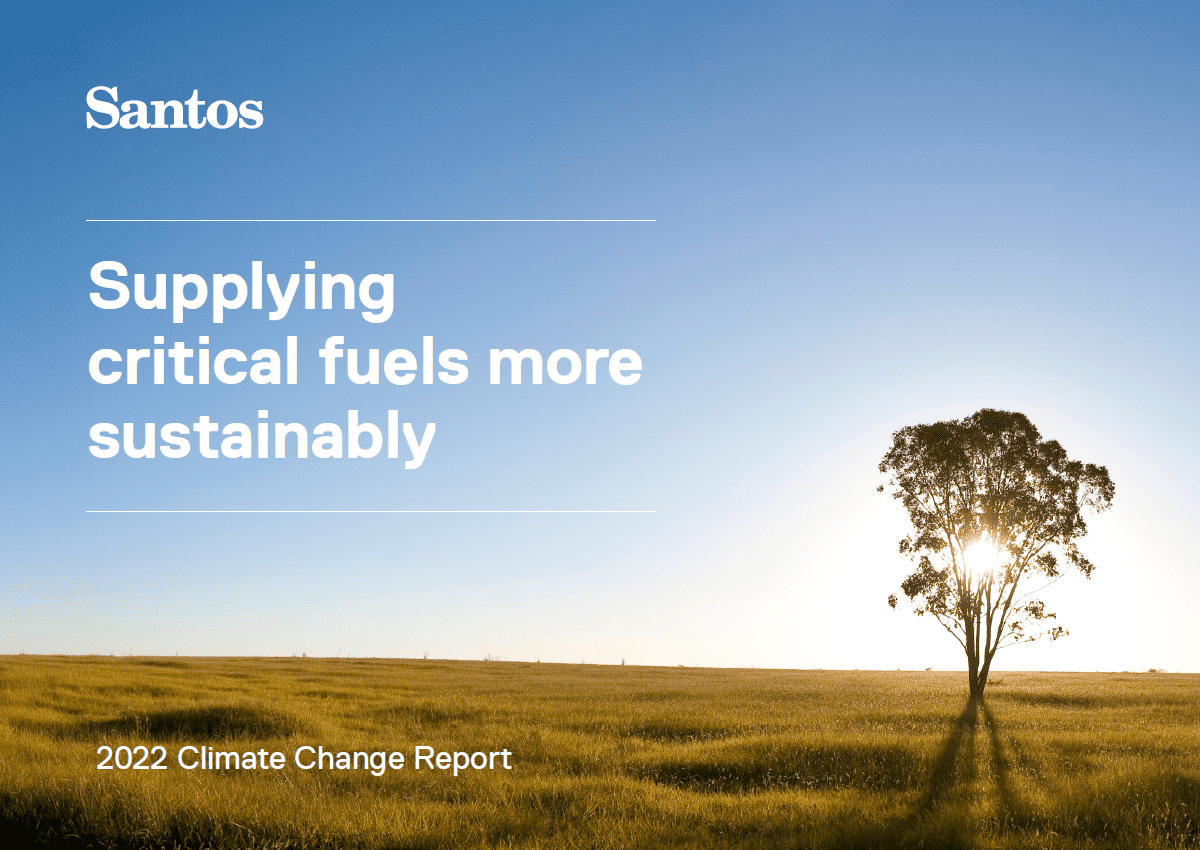 Santos

Supplying critical fuels more sustainably

2022 Climate Change Report